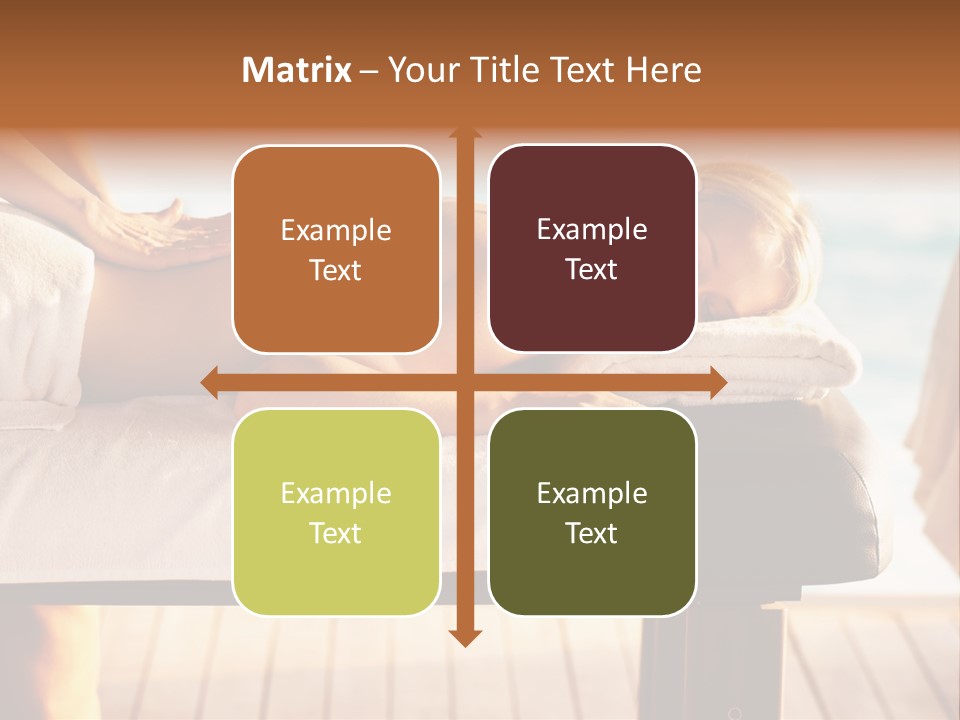 Matrix – Your Title Text Here

Example Text

Example Text

Example Text

Example Text